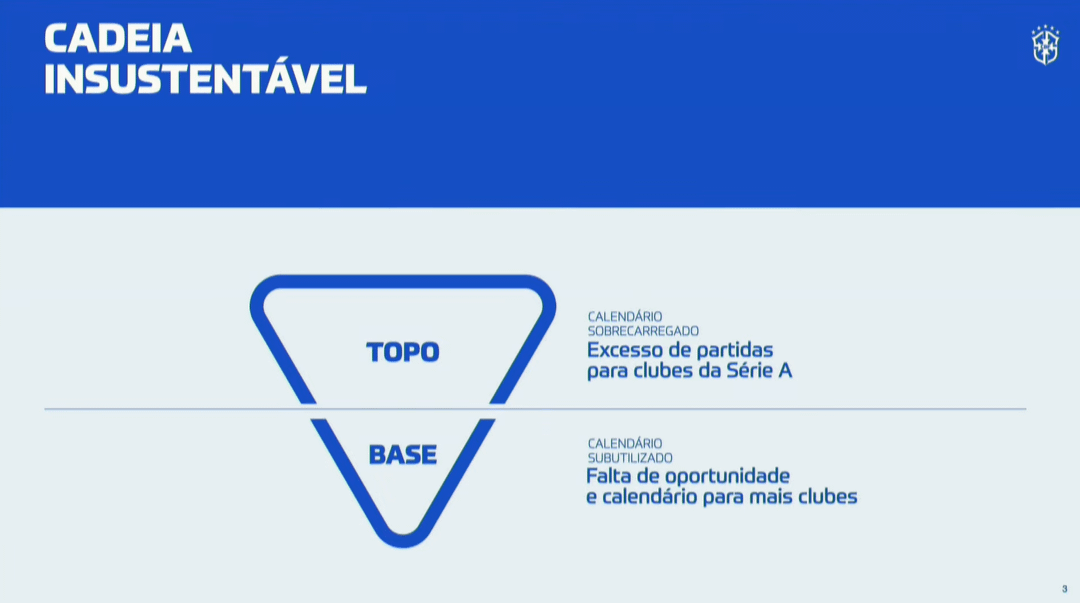 CADEIA INSUSTENTÁVEL

TOPO

CALENDÁRIO SOBRECARREGADO
Excesso de partidas para clubes da Série A

BASE

CALENDÁRIO SUBUTILIZADO
Falta de oportunidade e calendário para mais clubes

3